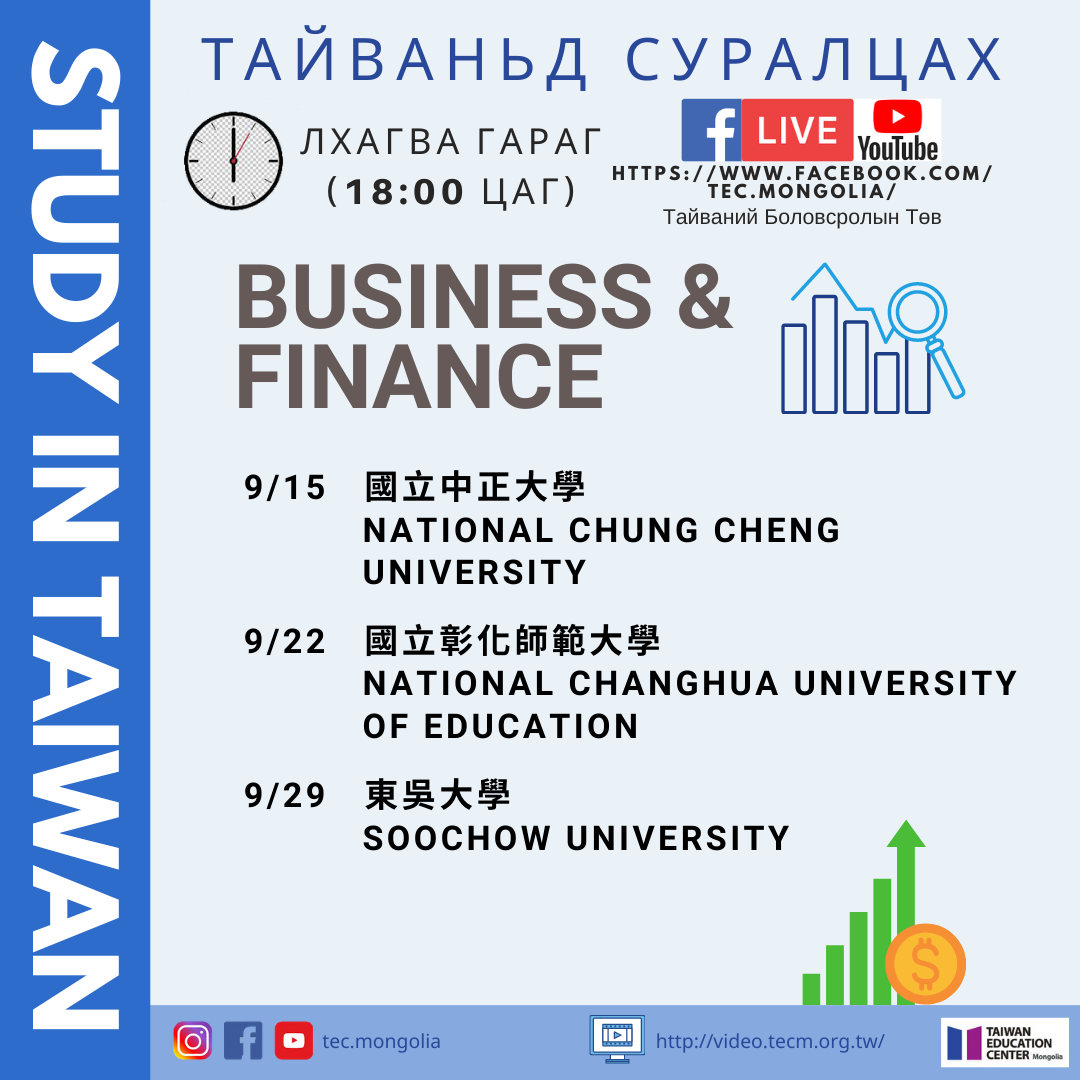 STUDY IN TAIWAN

ТАЙВАНЬД СУРАЛЦАХ

ЛХАГВА ГАРАГ (18:00 ЦАГ)

LIVE YouTube

HTTPS://WWW.FACEBOOK.COM/TEC.MONGOLIA/
Тайваний Боловсролын Төв

BUSINESS & FINANCE

9/15 國立中正大學
NATIONAL CHUNG CHENG UNIVERSITY

9/22 國立彰化師範大學
NATIONAL CHANGHUA UNIVERSITY OF EDUCATION

9/29 東吳大學
SOOCHOW UNIVERSITY

tec.mongolia

http://video.tecm.org.tw/

TAIWAN EDUCATION CENTER Mongolia